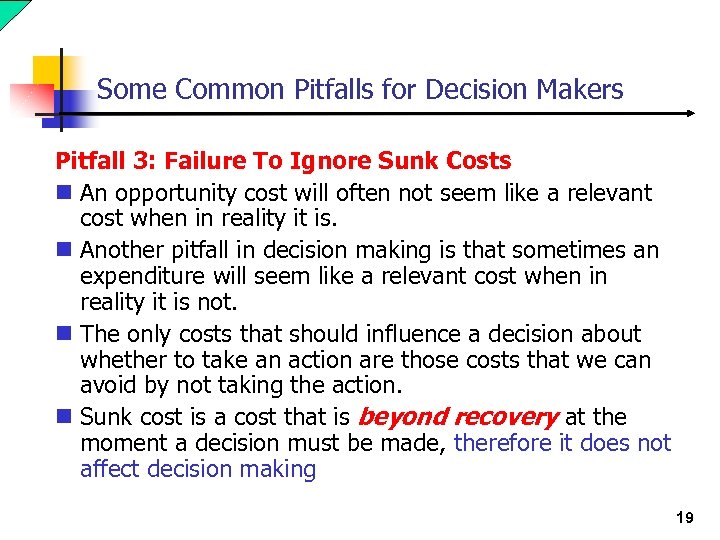 Some Common Pitfalls for Decision Makers

Pitfall 3: Failure To Ignore Sunk Costs

An opportunity cost will often not seem like a relevant cost when in reality it is.

Another pitfall in decision making is that sometimes an expenditure will seem like a relevant cost when in reality it is not.

The only costs that should influence a decision about whether to take an action are those costs that we can avoid by not taking the action.

Sunk cost is a cost that is beyond recovery at the moment a decision must be made, therefore it does not affect decision making

19